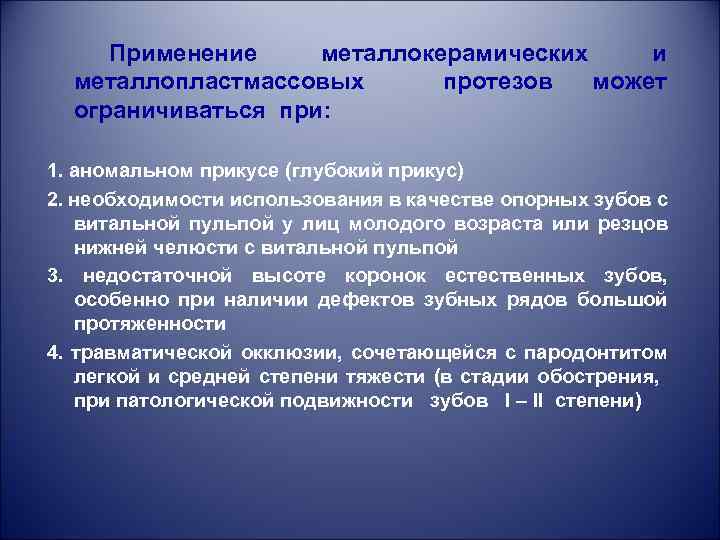 Применение металлокерамических и металлопластмассовых протезов может ограничиваться при:

1. аномальном прикусе (глубокий прикус)

2. необходимости использования в качестве опорных зубов с витальной пульпой у лиц молодого возраста или резцов нижней челюсти с витальной пульпой

3. недостаточной высоте коронок естественных зубов, особенно при наличии дефектов зубных рядов большой протяженности

4. травматической окклюзии, сочетающейся с пародонтитом легкой и средней степени тяжести (в стадии обострения, при патологической подвижности зубов I – II степени)